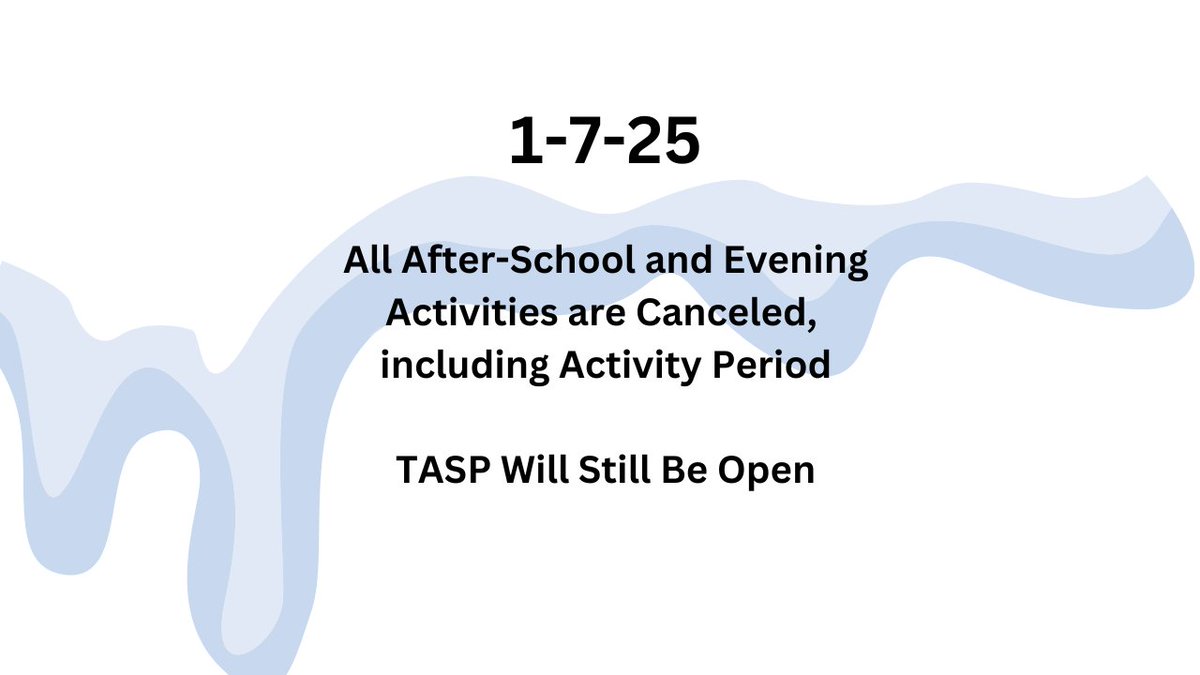 1-7-25

All After-School and Evening Activities are Canceled, including Activity Period

TASP Will Still Be Open